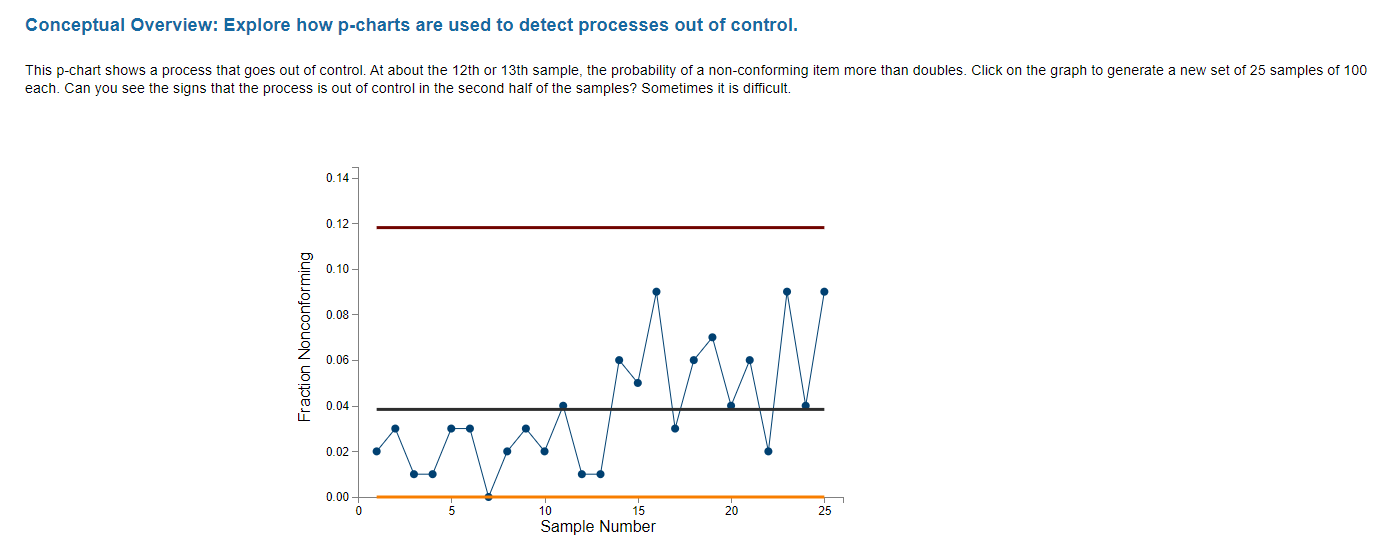 Conceptual Overview: Explore how p-charts are used to detect processes out of control.

This p-chart shows a process that goes out of control. At about the 12th or 13th sample, the probability of a non-conforming item more than doubles. Click on the graph to generate a new set of 25 samples of 100 each. Can you see the signs that the process is out of control in the second half of the samples? Sometimes it is difficult.

0.14
0.12
0.10
0.08
0.06
0.04
0.02
0.00
Fraction Nonconforming
0
5
10
15
20
25
Sample Number